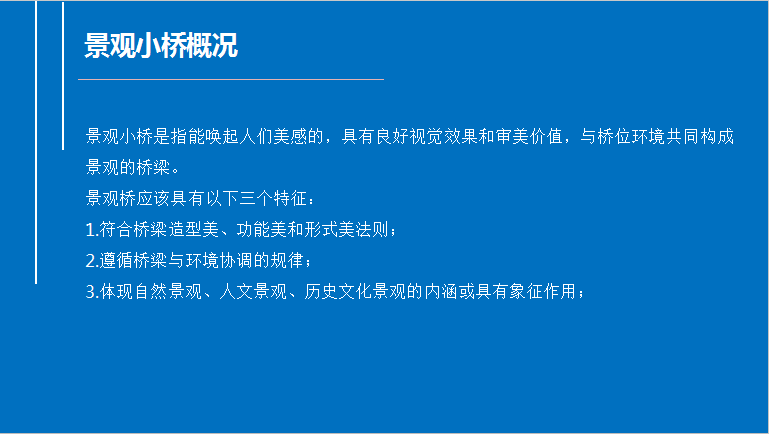 景观小桥概况

景观小桥是指能唤起人们美感的，具有良好视觉效果和审美价值，与桥位环境共同构成景观的桥梁。

景观桥应该具有以下三个特征：

1.符合桥梁造型美、功能美和形式美法则；

2.遵循桥梁与环境协调的规律；

3.体现自然景观、人文景观、历史文化景观的内涵或具有象征作用；